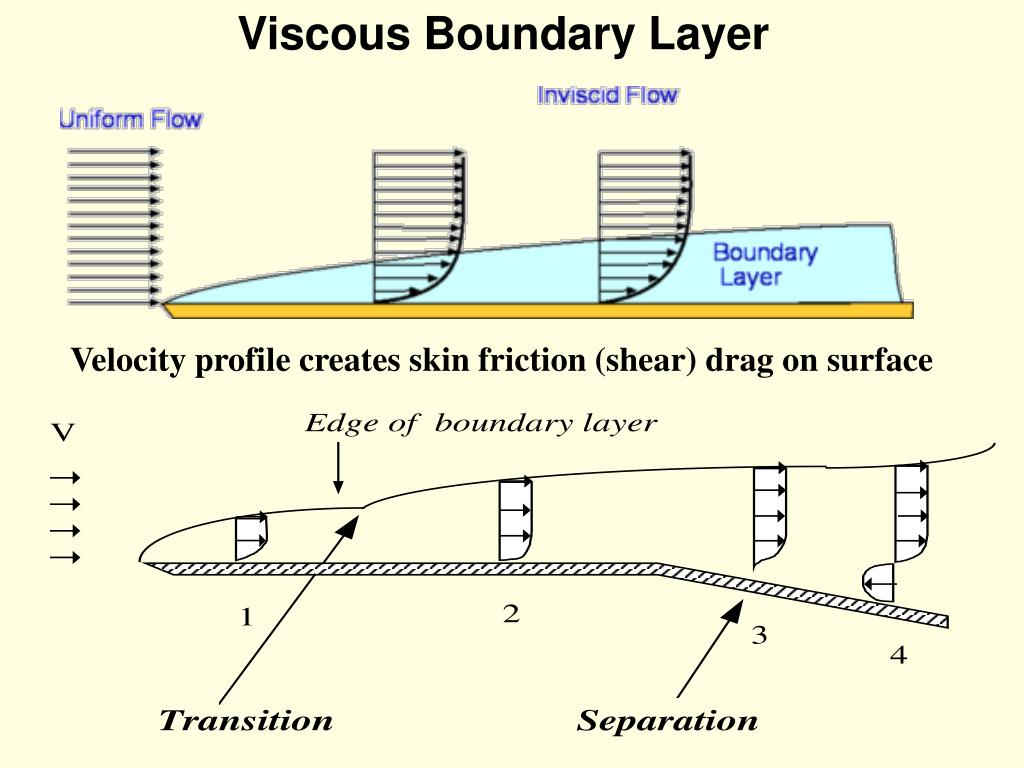 Viscous Boundary Layer

Uniform Flow

Inviscid Flow

Boundary Layer

Velocity profile creates skin friction (shear) drag on surface

V

Edge of boundary layer

1

2

3

4

Transition

Separation